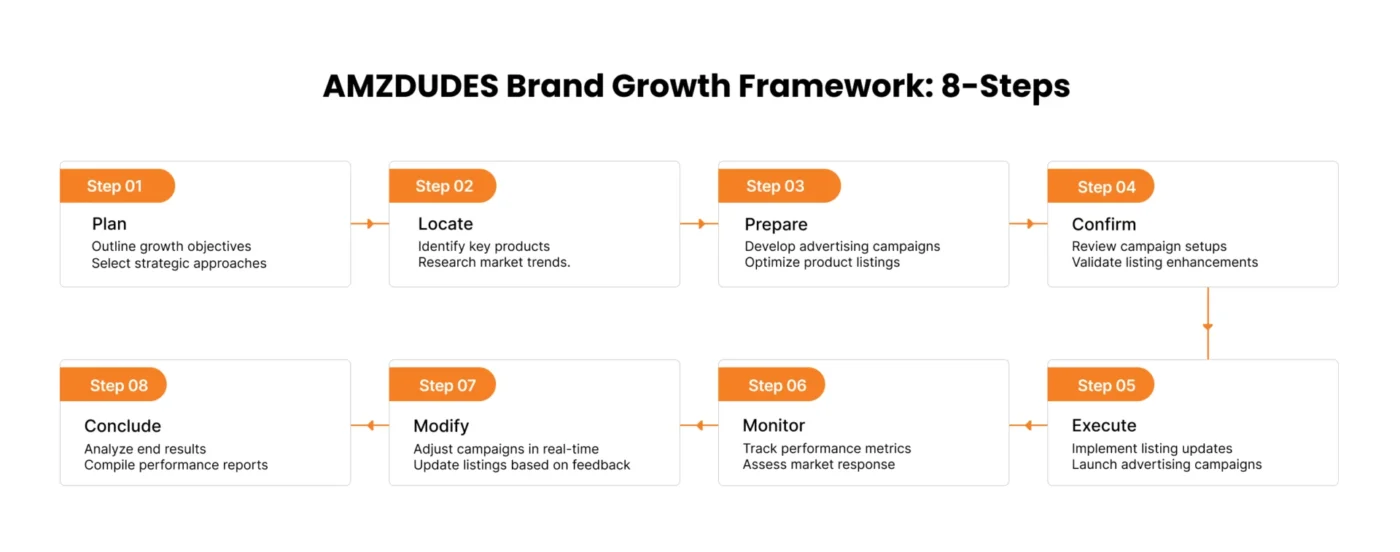 AMZDUDES Brand Growth Framework: 8-Steps

Step 01
Plan
Outline growth objectives
Select strategic approaches

Step 02
Locate
Identify key products
Research market trends.

Step 03
Prepare
Develop advertising campaigns
Optimize product listings

Step 04
Confirm
Review campaign setups
Validate listing enhancements

Step 05
Execute
Implement listing updates
Launch advertising campaigns

Step 06
Monitor
Track performance metrics
Assess market response

Step 07
Modify
Adjust campaigns in real-time
Update listings based on feedback

Step 08
Conclude
Analyze end results
Compile performance reports